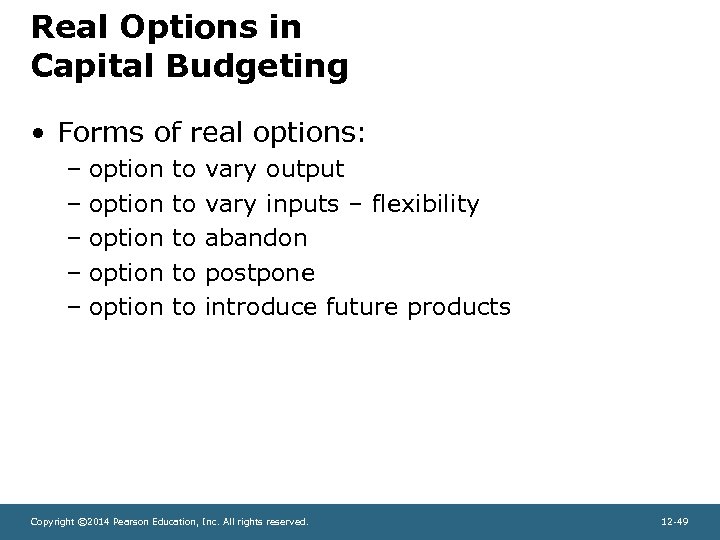 Real Options in Capital Budgeting

• Forms of real options:
– option to vary output
– option to vary inputs – flexibility
– option to abandon
– option to postpone
– option to introduce future products

Copyright ©2014 Pearson Education, Inc. All rights reserved.

12-49